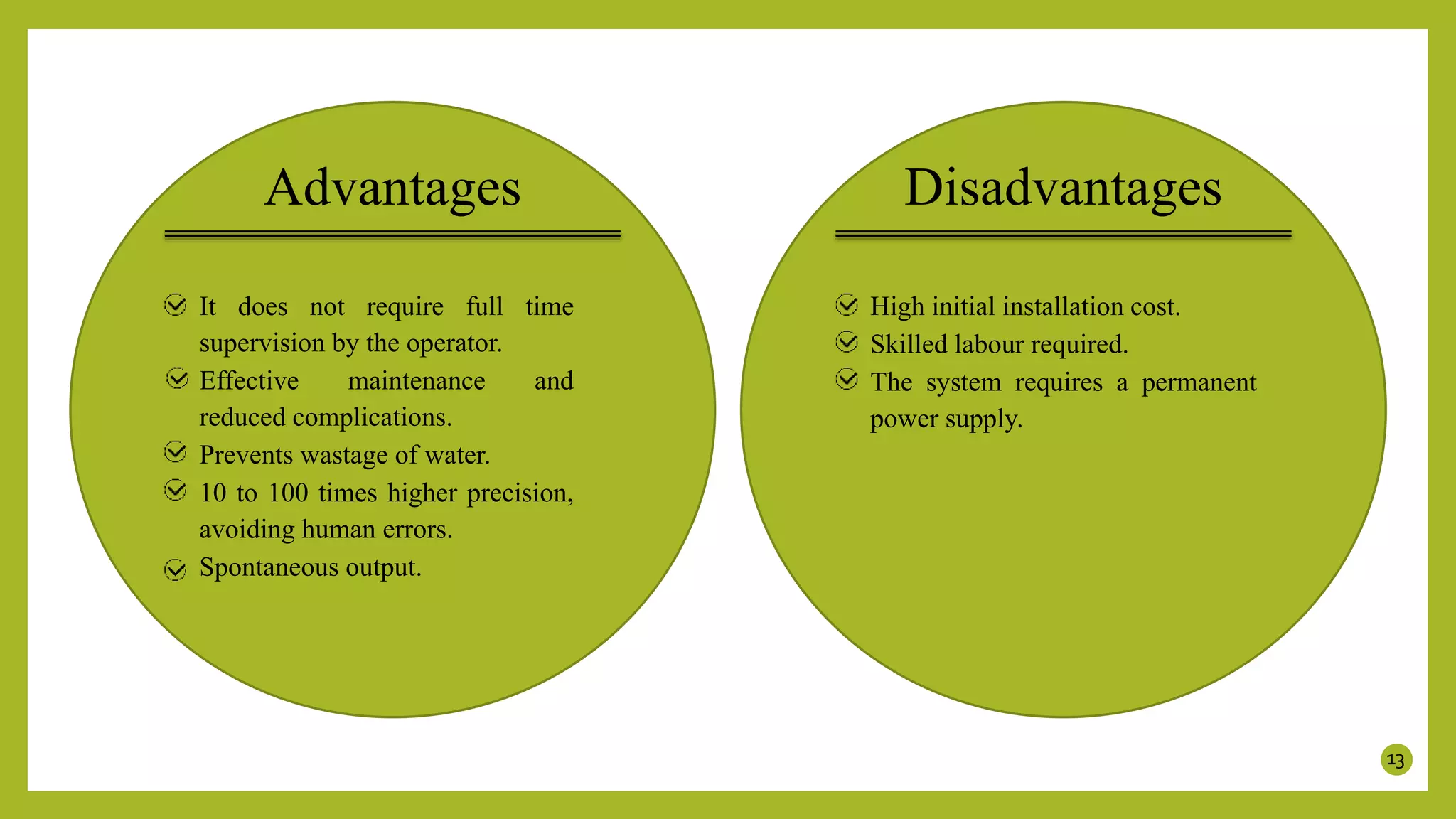 Advantages

It does not require full time supervision by the operator.

Effective maintenance and reduced complications.

Prevents wastage of water.

10 to 100 times higher precision, avoiding human errors.

Spontaneous output.

Disadvantages

High initial installation cost.

Skilled labour required.

The system requires a permanent power supply.

13